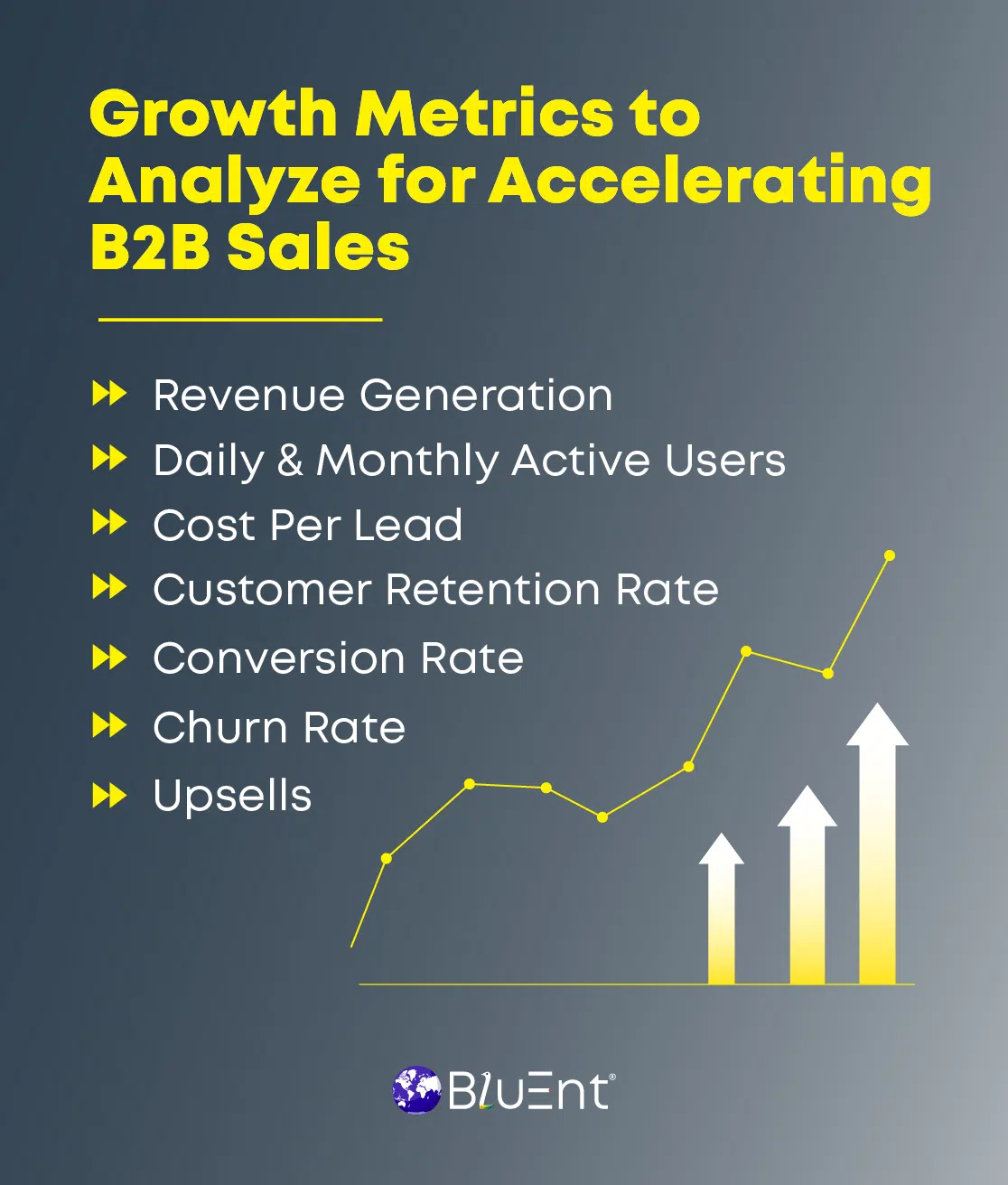 Growth Metrics to Analyze for Accelerating B2B Sales

Revenue Generation
Daily & Monthly Active Users
Cost Per Lead
Customer Retention Rate
Conversion Rate
Churn Rate
Upsells

BluEnt®